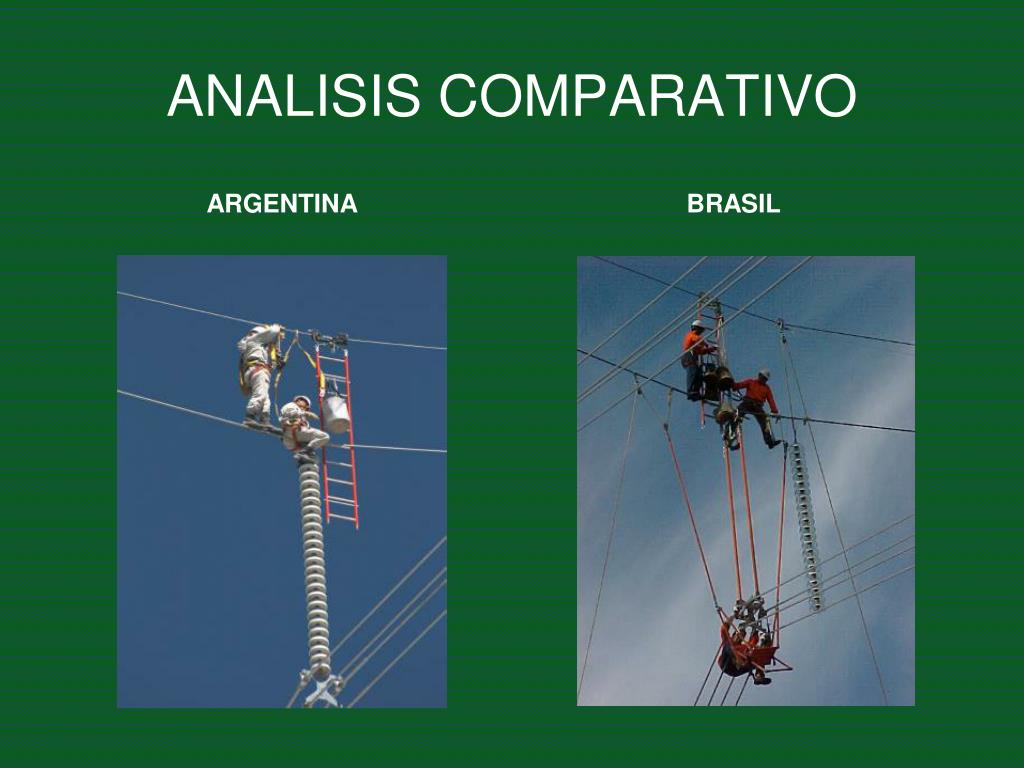 ANALISIS COMPARATIVO

ARGENTINA

BRASIL